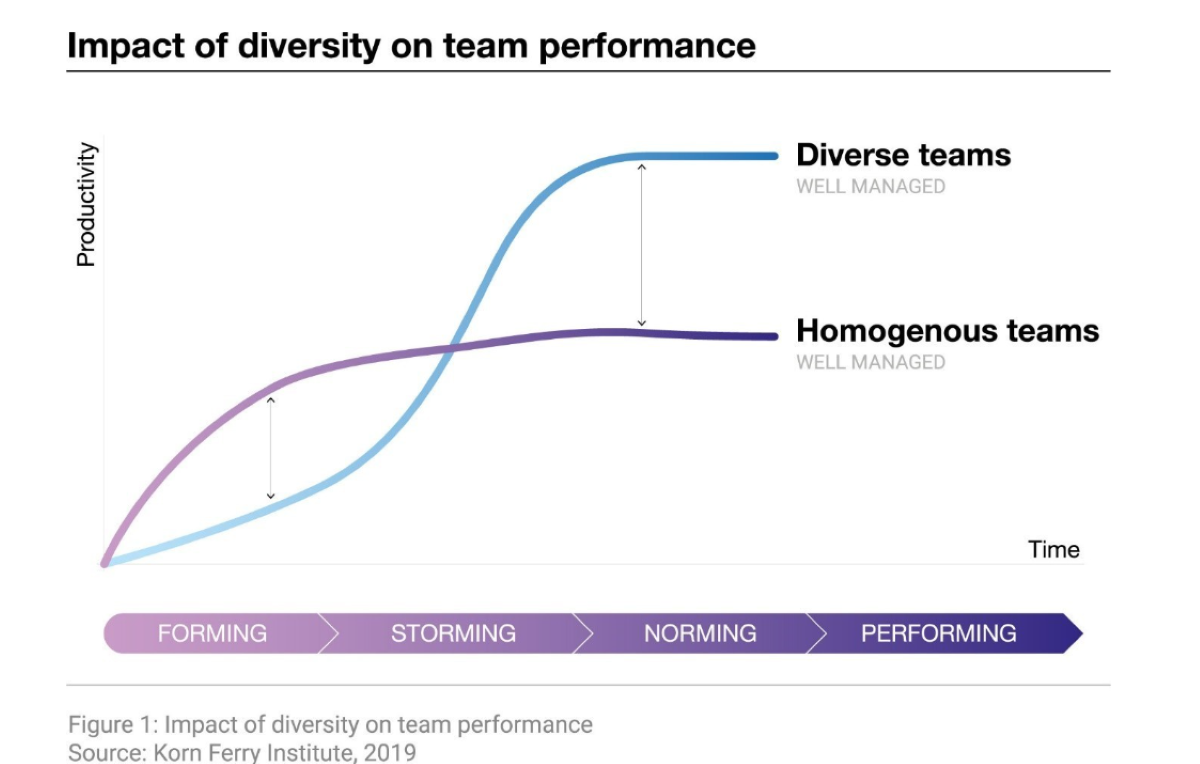 Impact of diversity on team performance

Productivity

Diverse teams
WELL MANAGED

Homogenous teams
WELL MANAGED

Time

FORMING
STORMING
NORMING
PERFORMING

Figure 1: Impact of diversity on team performance
Source: Korn Ferry Institute, 2019